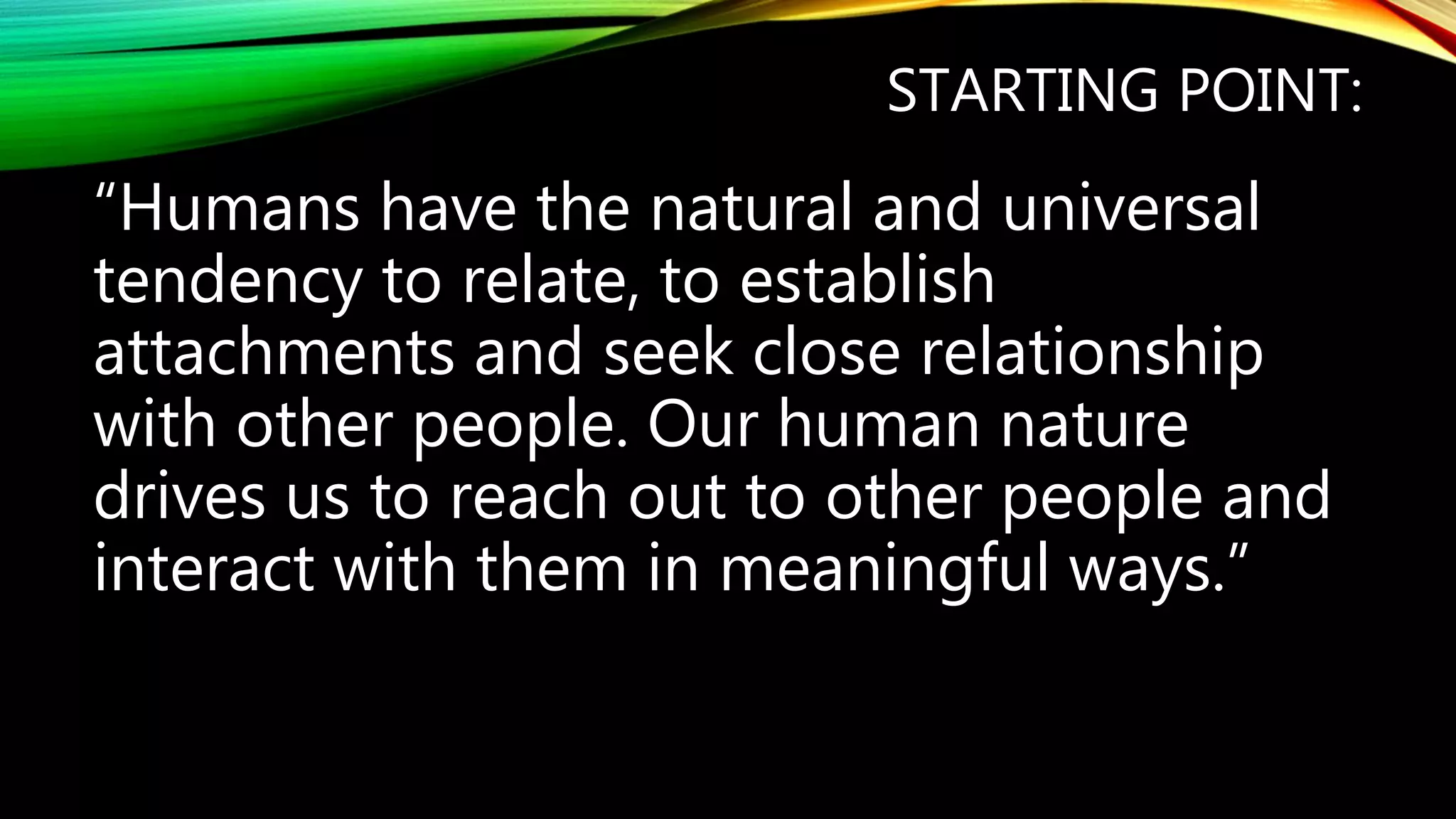 STARTING POINT:

“Humans have the natural and universal tendency to relate, to establish attachments and seek close relationship with other people. Our human nature drives us to reach out to other people and interact with them in meaningful ways.”